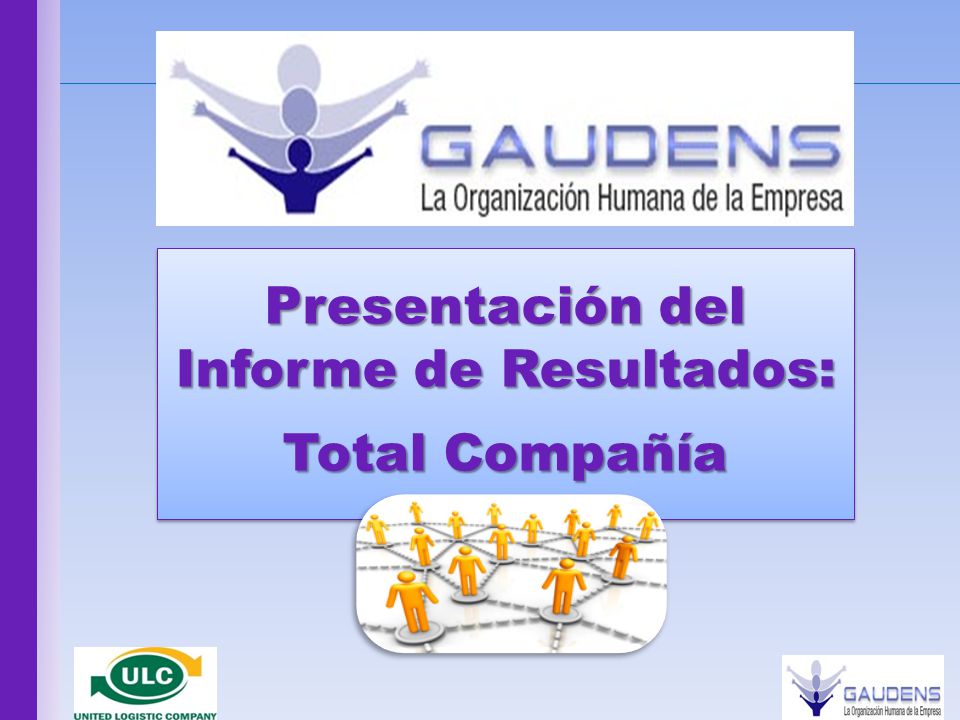 GAUDENS
La Organización Humana de la Empresa

Presentación del Informe de Resultados:
Total Compañía

ULC
UNITED LOGISTIC COMPANY

GAUDENS
La Organización Humana de la Empresa